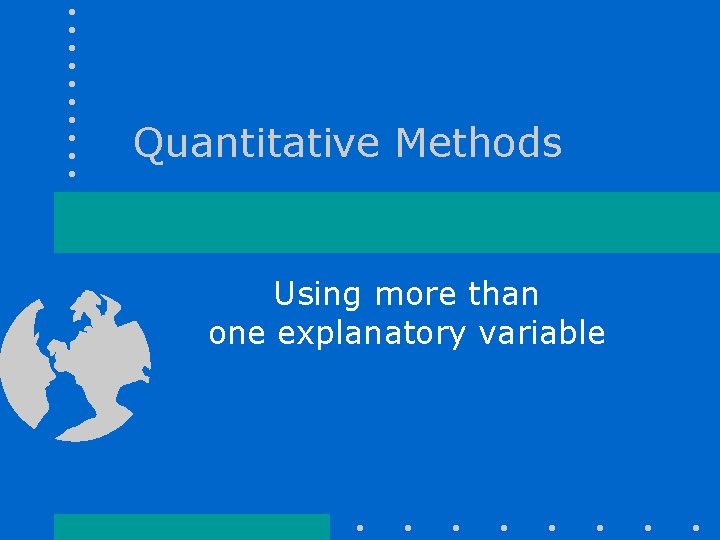 Quantitative Methods

Using more than one explanatory variable